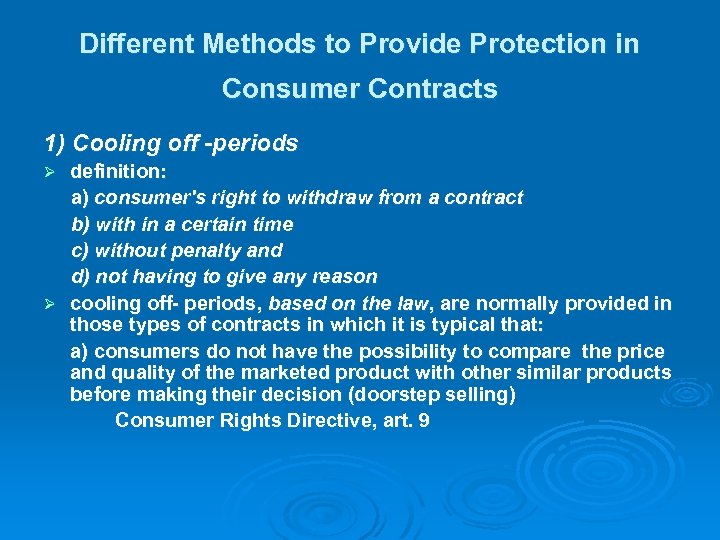 Different Methods to Provide Protection in Consumer Contracts

1) Cooling off -periods

➢ definition:

a) consumer's right to withdraw from a contract

b) with in a certain time

c) without penalty and

d) not having to give any reason

➢ cooling off- periods, based on the law, are normally provided in those types of contracts in which it is typical that:

a) consumers do not have the possibility to compare the price and quality of the marketed product with other similar products before making their decision (doorstep selling)

Consumer Rights Directive, art. 9